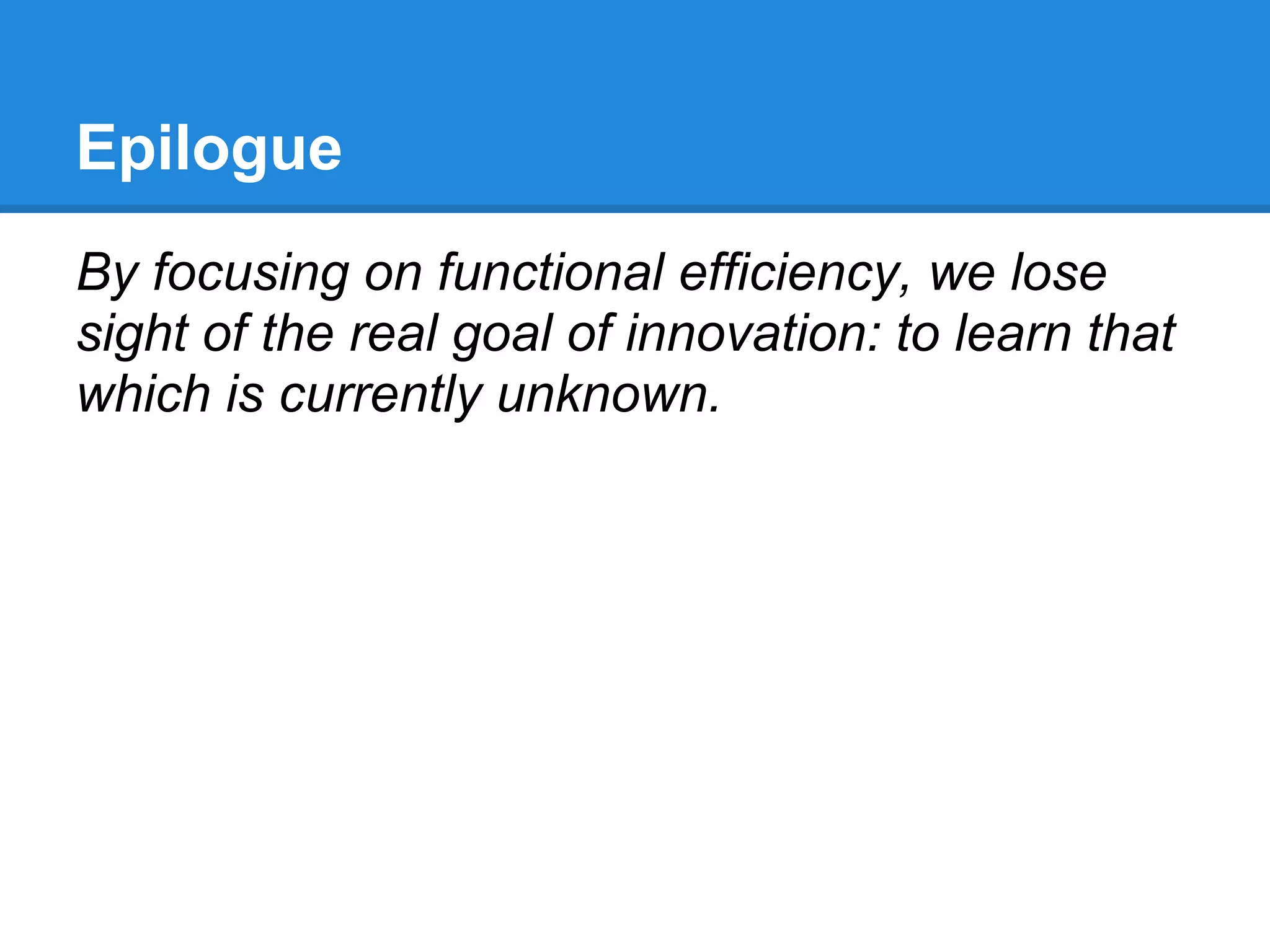 Epilogue

By focusing on functional efficiency, we lose sight of the real goal of innovation: to learn that which is currently unknown.